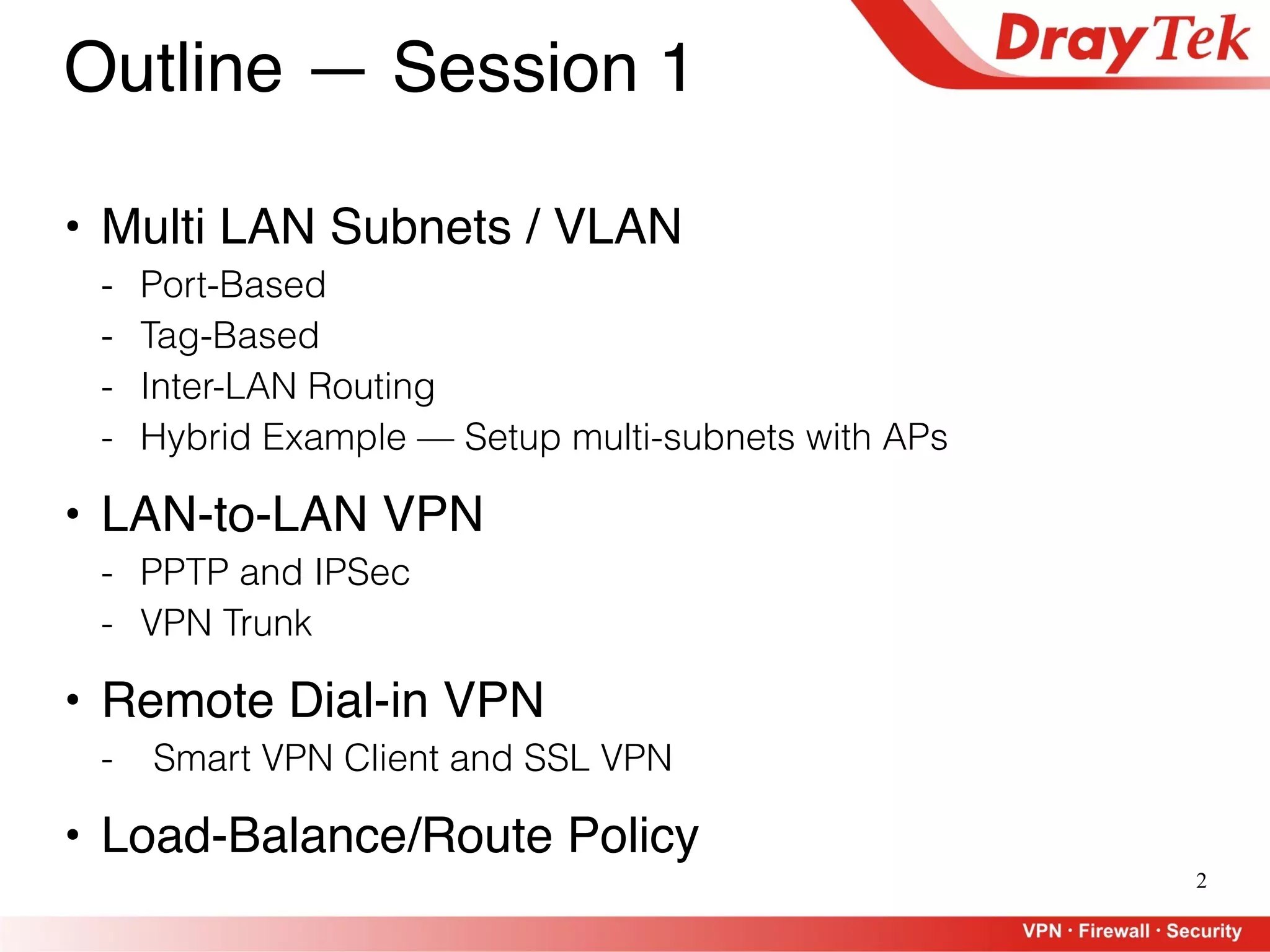 Outline — Session 1

DrayTek

• Multi LAN Subnets / VLAN
- Port-Based
- Tag-Based
- Inter-LAN Routing
- Hybrid Example — Setup multi-subnets with APs

• LAN-to-LAN VPN
- PPTP and IPSec
- VPN Trunk

• Remote Dial-in VPN
- Smart VPN Client and SSL VPN

• Load-Balance/Route Policy

2

VPN · Firewall · Security